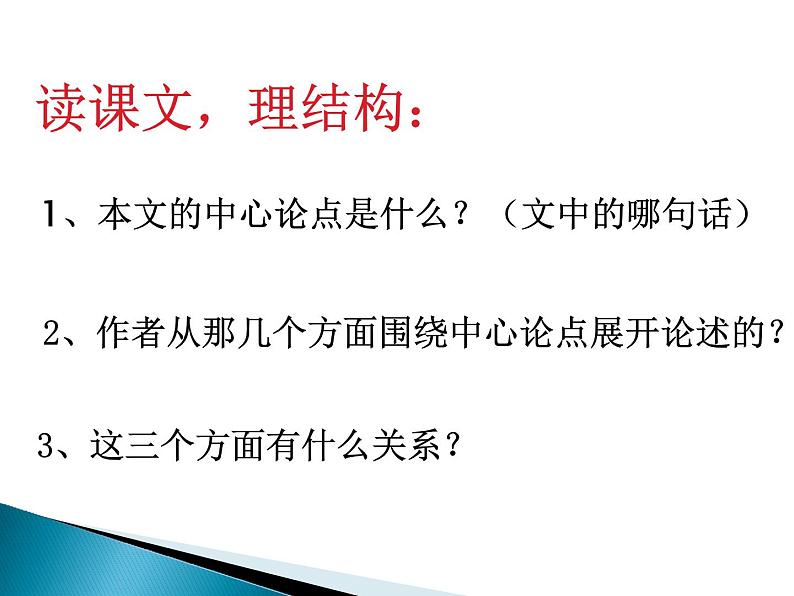 读课文，理结构：

1、本文的中心论点是什么？（文中的哪句话）

2、作者从那几个方面围绕中心论点展开论述的？

3、这三个方面有什么关系？